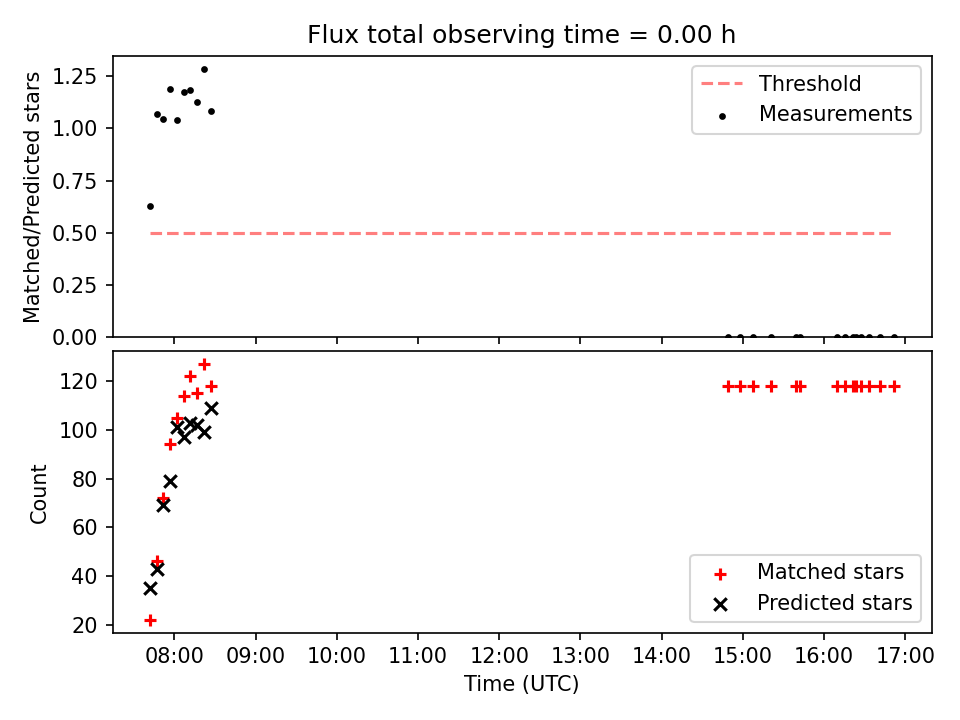 Flux total observing time = 0.00 h

Matched/Predicted stars

1.25
1.00
0.75
0.50
0.25
0.00

Threshold
Measurements

Count

120
100
80
60
40
20

Matched stars
Predicted stars

08:00 09:00 10:00 11:00 12:00 13:00 14:00 15:00 16:00 17:00
Time (UTC)